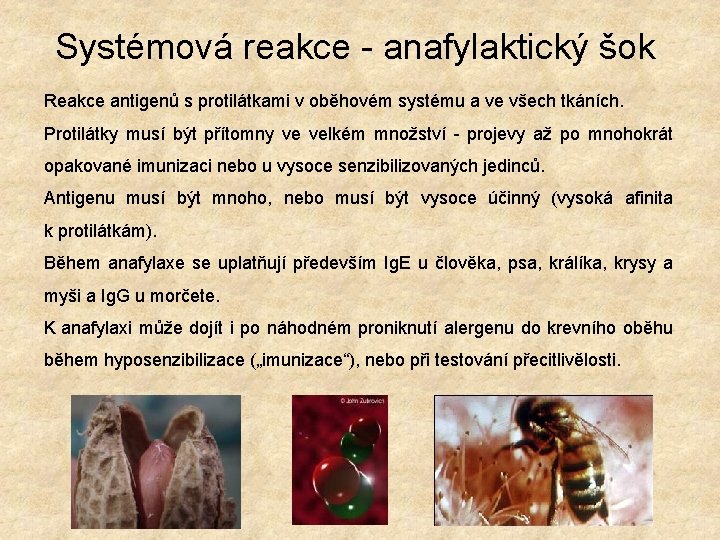 Systémová reakce - anafylaktický šok

Reakce antigenů s protilátkami v oběhovém systému a ve všech tkáních.

Protilátky musí být přítomny ve velkém množství - projevy až po mnohokrát opakované imunizaci nebo u vysoce senzibilizovaných jedinců.

Antigenu musí být mnoho, nebo musí být vysoce účinný (vysoká afinita k protilátkám).

Během anafylaxe se uplatňují především IgE u člověka, psa, králíka, krysy a myši a IgG u morčete.

K anafylaxi může dojít i po náhodném proniknutí alergenu do krevního oběhu během hyposenzibilizace („imunizace“), nebo při testování přecitlivělosti.

© John Zubrovich